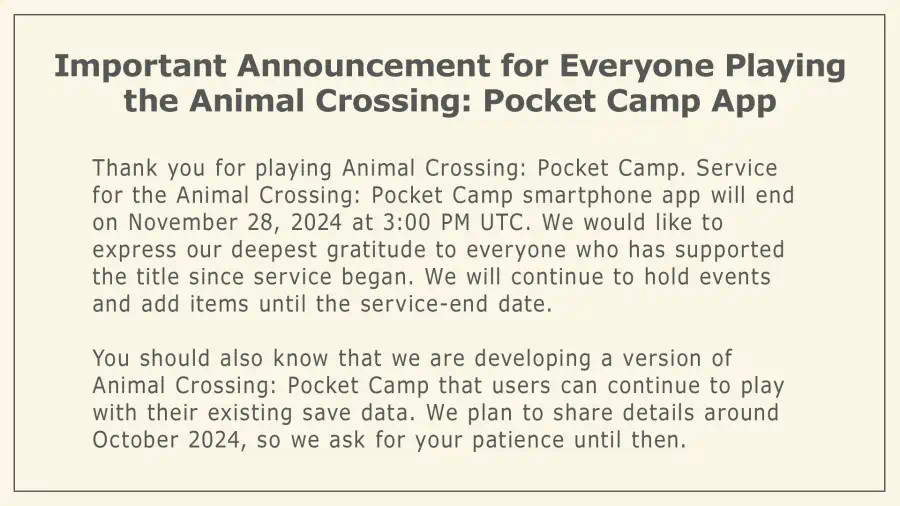 Important Announcement for Everyone Playing the Animal Crossing: Pocket Camp App

Thank you for playing Animal Crossing: Pocket Camp. Service for the Animal Crossing: Pocket Camp smartphone app will end on November 28, 2024 at 3:00 PM UTC. We would like to express our deepest gratitude to everyone who has supported the title since service began. We will continue to hold events and add items until the service-end date.

You should also know that we are developing a version of Animal Crossing: Pocket Camp that users can continue to play with their existing save data. We plan to share details around October 2024, so we ask for your patience until then.